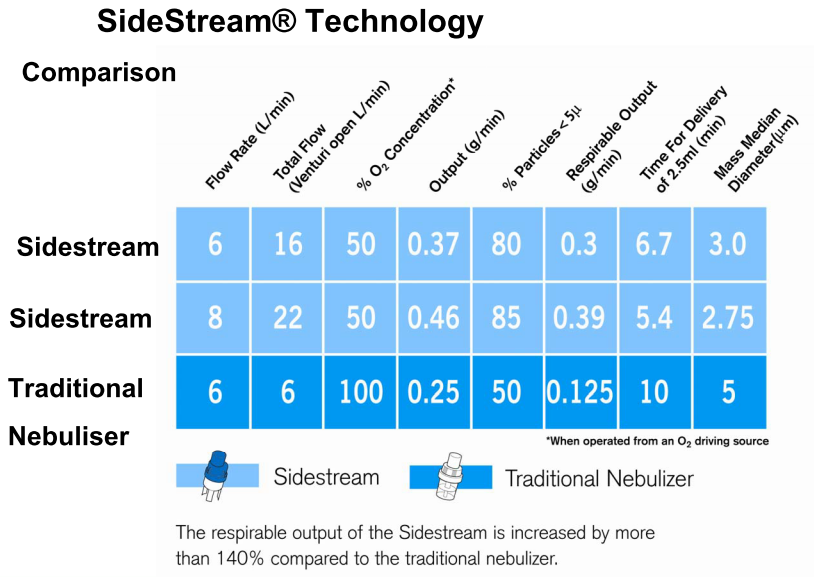 SideStream® Technology

Comparison

| | Flow Rate (L/min) | Total Flow (Venturi open L/min) | % $O_2$ Concentration* | Output (g/min) | % Particles < 5μ | Respirable Output (g/min) | Time For Delivery of 2.5ml (min) | Mass Median Diameter (μm) |
|---|---|---|---|---|---|---|---|---|
| Sidestream | 6 | 16 | 50 | 0.37 | 80 | 0.3 | 6.7 | 3.0 |
| Sidestream | 8 | 22 | 50 | 0.46 | 85 | 0.39 | 5.4 | 2.75 |
| Traditional Nebuliser | 6 | 6 | 100 | 0.25 | 50 | 0.125 | 10 | 5 |

*When operated from an $O_2$ driving source

Sidestream

Traditional Nebulizer

The respirable output of the Sidestream is increased by more than 140% compared to the traditional nebulizer.